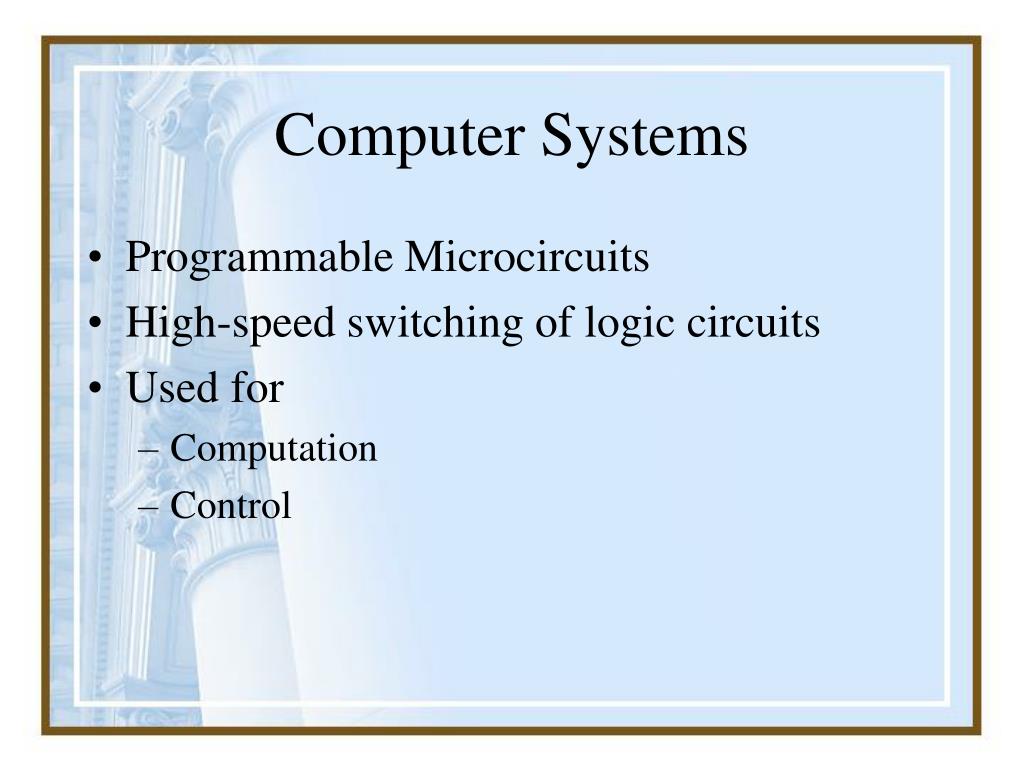 Computer Systems

• Programmable Microcircuits
• High-speed switching of logic circuits
• Used for
– Computation
– Control